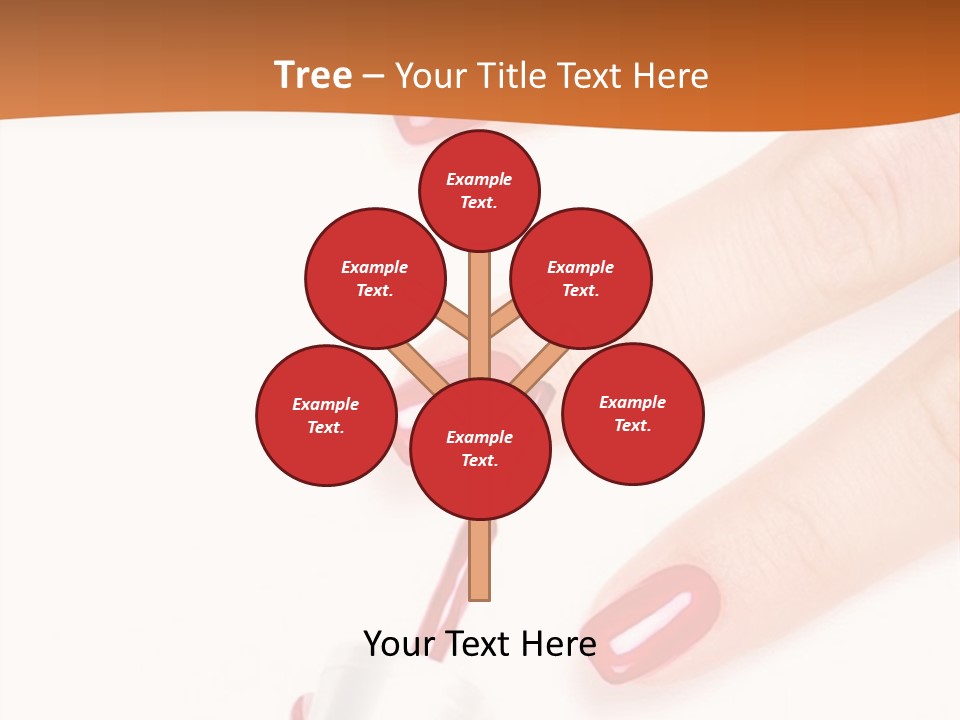 Tree – Your Title Text Here

Example Text.

Example Text.

Example Text.

Example Text.

Example Text.

Example Text.

Your Text Here